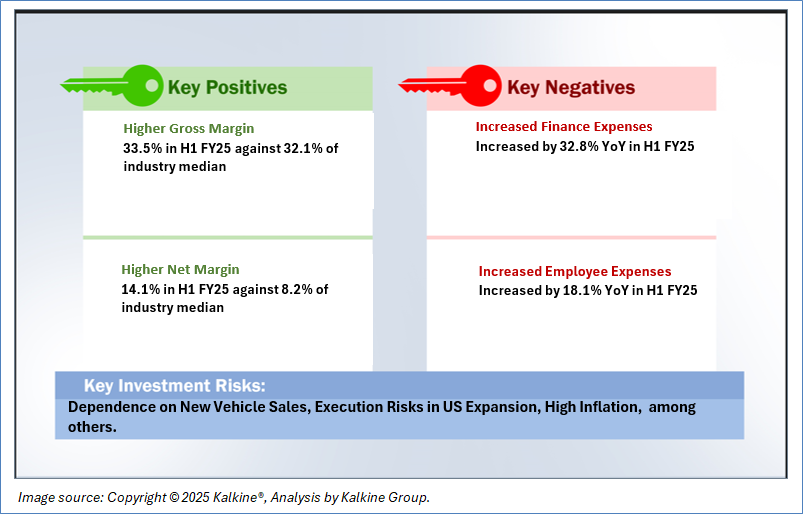 Key Positives

Higher Gross Margin
33.5% in H1 FY25 against 32.1% of industry median

Higher Net Margin
14.1% in H1 FY25 against 8.2% of industry median

Key Negatives

Increased Finance Expenses
Increased by 32.8% YoY in H1 FY25

Increased Employee Expenses
Increased by 18.1% YoY in H1 FY25

Key Investment Risks:
Dependence on New Vehicle Sales, Execution Risks in US Expansion, High Inflation, among others.

Image source: Copyright © 2025 Kalkine®, Analysis by Kalkine Group.